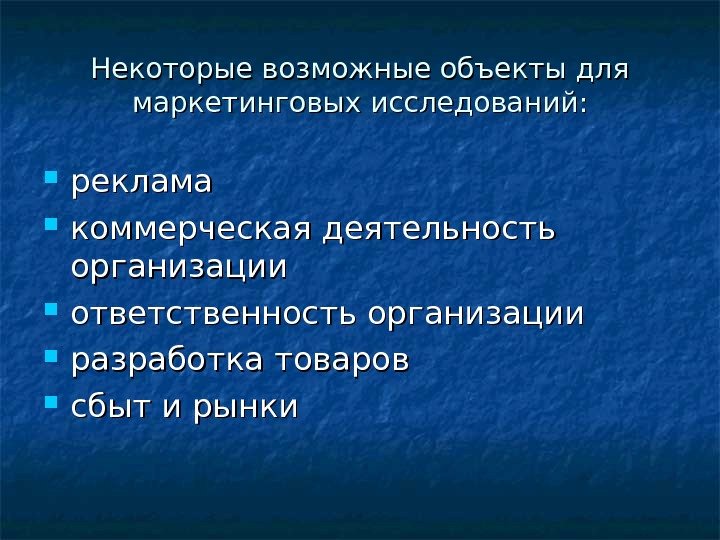 Некоторые возможные объекты для маркетинговых исследований:

- реклама
- коммерческая деятельность организации
- ответственность организации
- разработка товаров
- сбыт и рынки